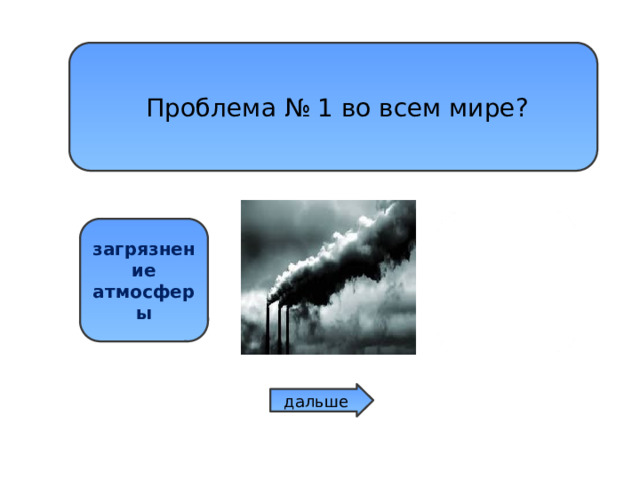 Проблема № 1 во всем мире?

загрязнение атмосферы

дальше